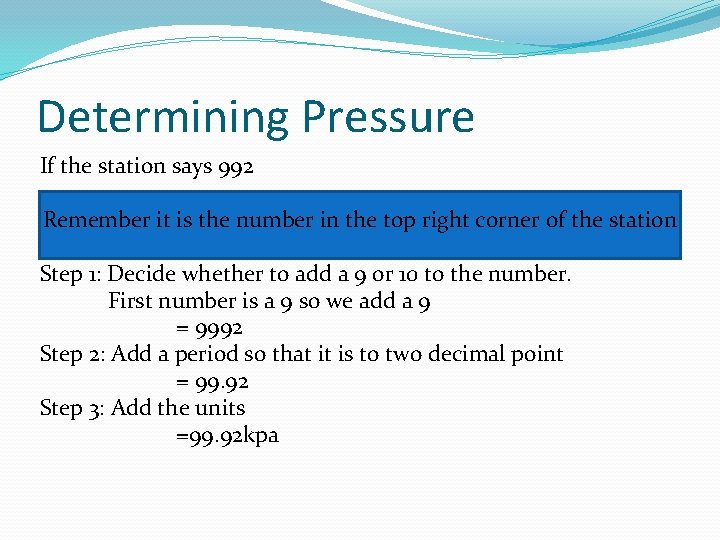 Determining Pressure

If the station says 992

Remember it is the number in the top right corner of the station

Step 1: Decide whether to add a 9 or 10 to the number.
First number is a 9 so we add a 9
= 9992
Step 2: Add a period so that it is to two decimal point
= 99.92
Step 3: Add the units
=99.92kpa